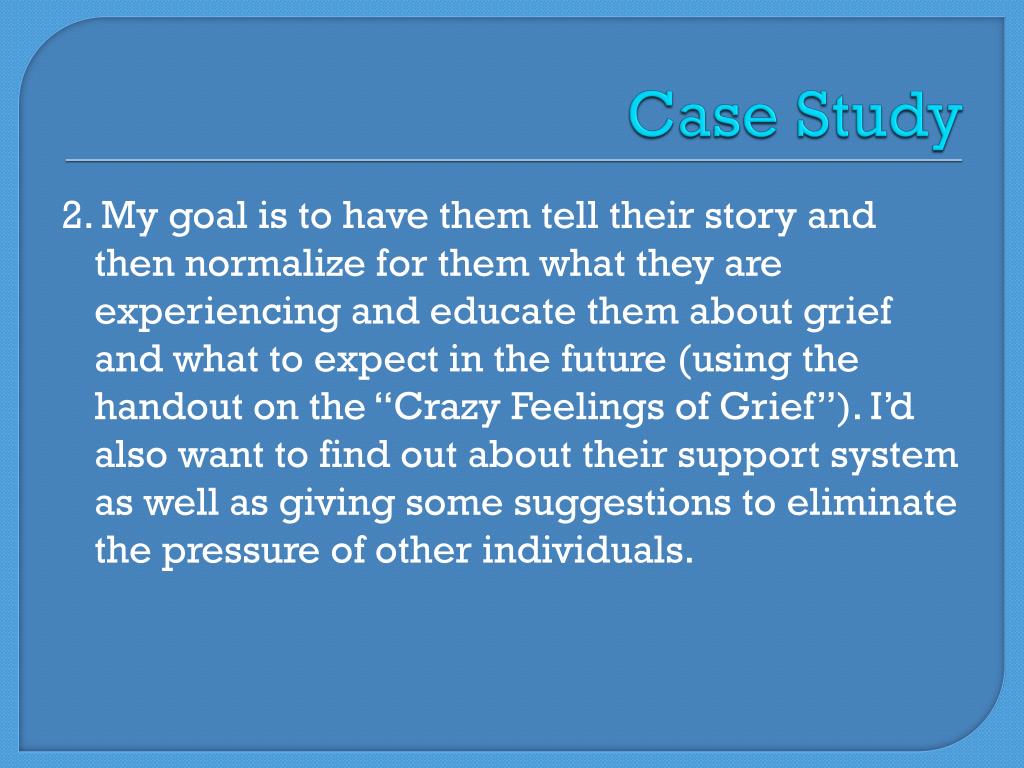 Case Study

2. My goal is to have them tell their story and then normalize for them what they are experiencing and educate them about grief and what to expect in the future (using the handout on the “Crazy Feelings of Grief”). I’d also want to find out about their support system as well as giving some suggestions to eliminate the pressure of other individuals.